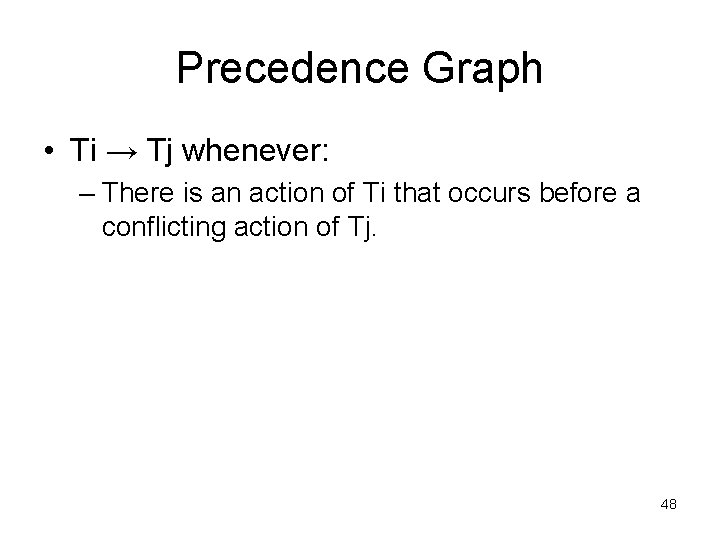 Precedence Graph

• Ti → Tj whenever:

– There is an action of Ti that occurs before a conflicting action of Tj.

48